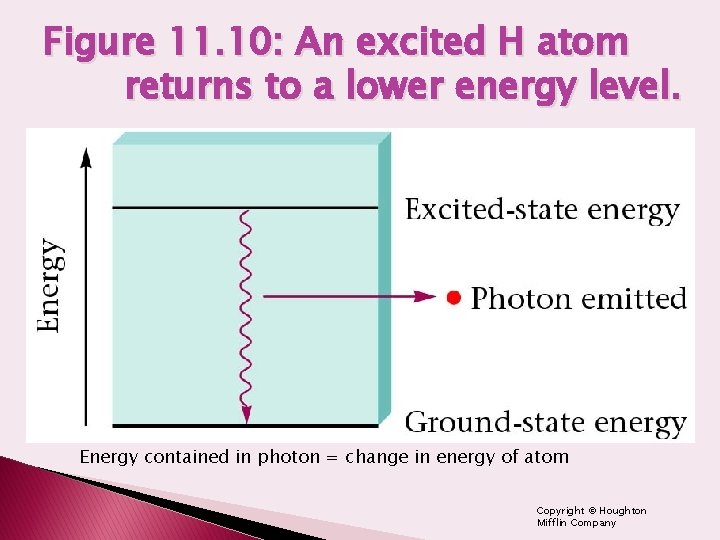 Figure 11.10: An excited H atom returns to a lower energy level.

Energy

Excited-state energy

Photon emitted

Ground-state energy

Energy contained in photon = change in energy of atom

Copyright © Houghton Mifflin Company